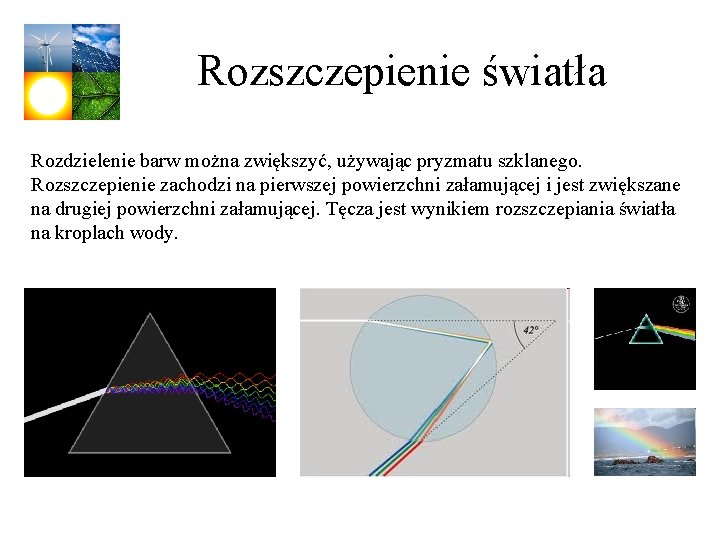 Rozszczepienie światła

Rozdzielenie barw można zwiększyć, używając pryzmatu szklanego. Rozszczepienie zachodzi na pierwszej powierzchni załamującej i jest zwiększane na drugiej powierzchni załamującej. Tęcza jest wynikiem rozszczepiania światła na kroplach wody.

42°